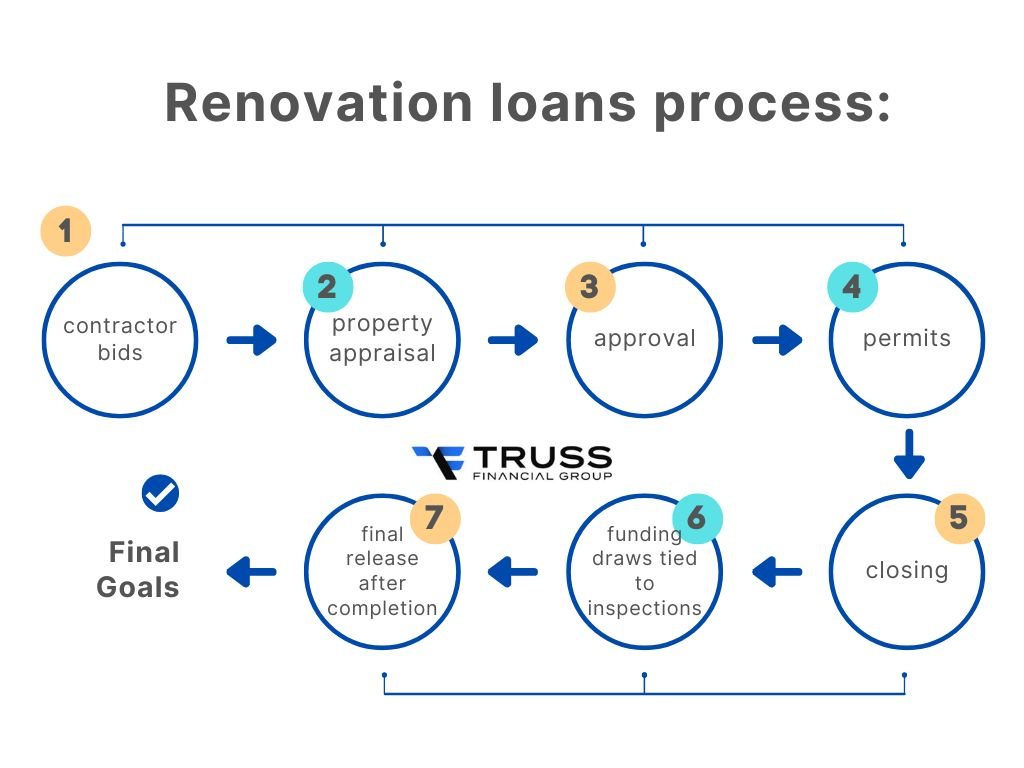 Renovation loans process:

1
contractor bids

2
property appraisal

3
approval

4
permits

TRUSS
FINANCIAL GROUP

5
closing

6
funding draws tied to inspections

7
final release after completion

Final Goals